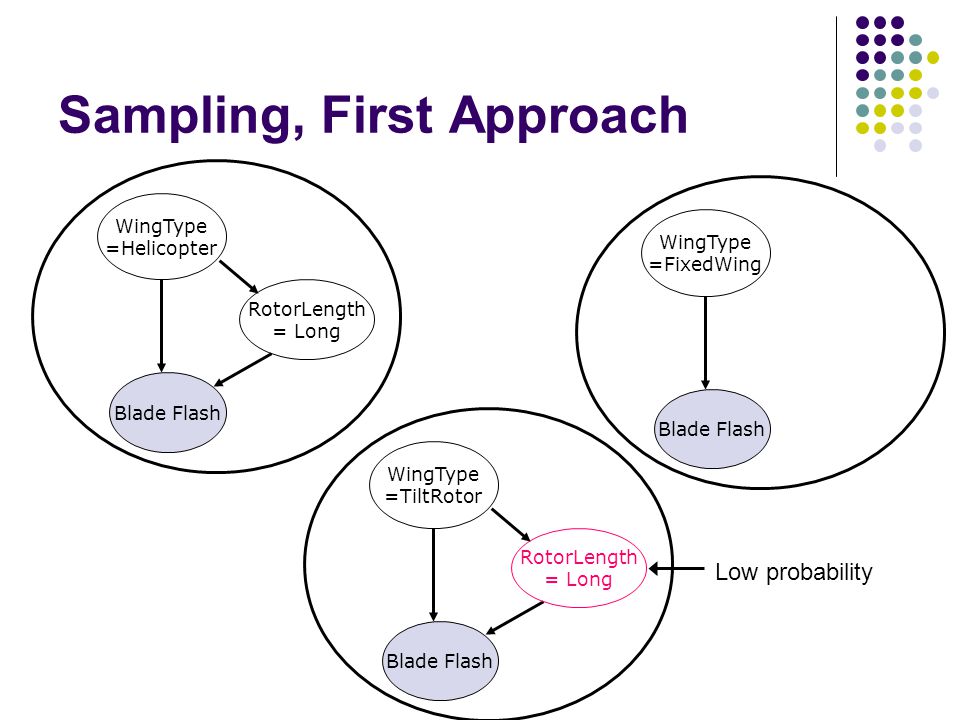 Sampling, First Approach

WingType =Helicopter

RotorLength = Long

Blade Flash

WingType =FixedWing

Blade Flash

WingType =TiltRotor

RotorLength = Long

Low probability

Blade Flash